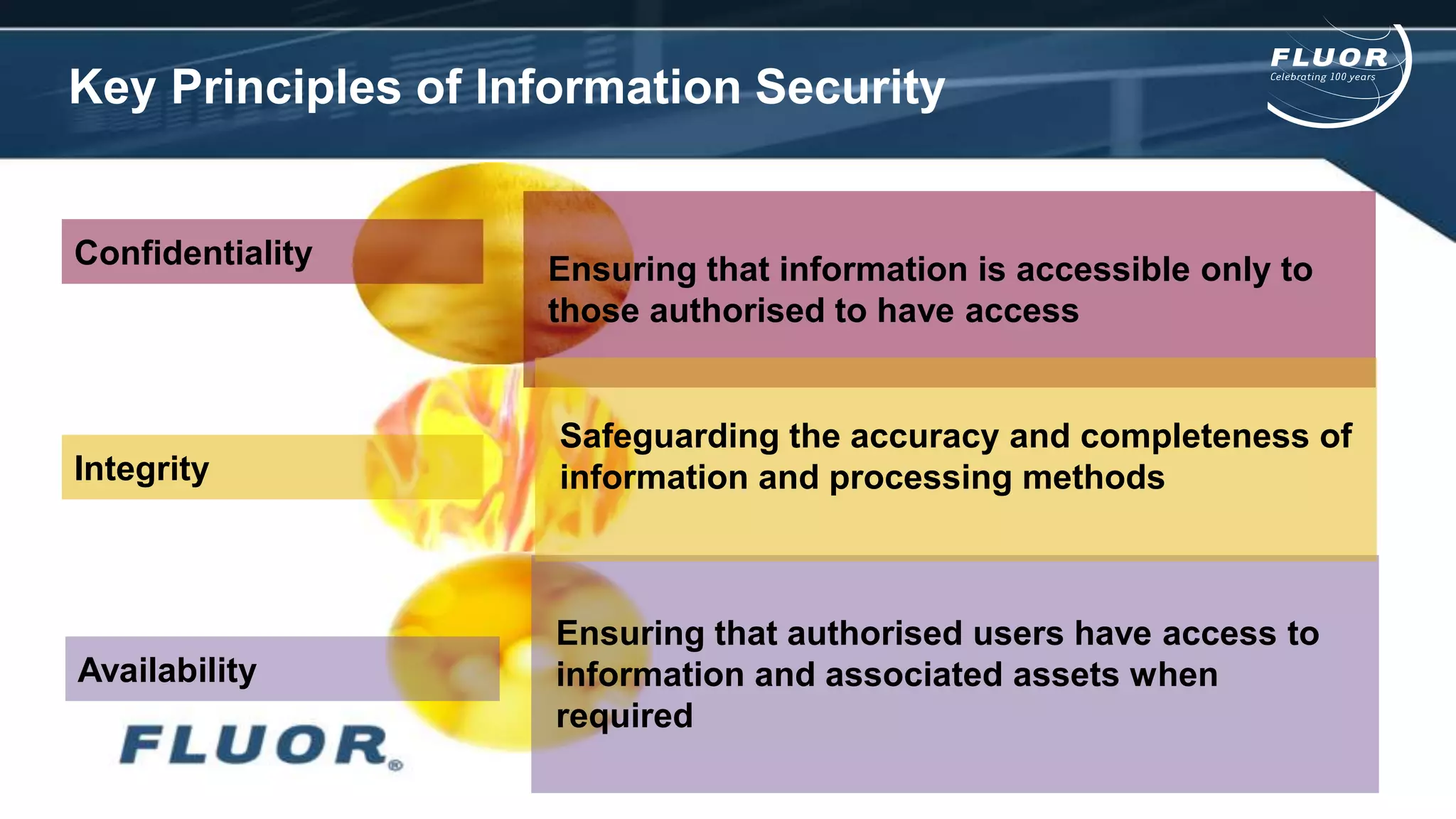 Key Principles of Information Security

FLUOR
Celebrating 100 years

Confidentiality

Ensuring that information is accessible only to those authorised to have access

Integrity

Safeguarding the accuracy and completeness of information and processing methods

Availability

Ensuring that authorised users have access to information and associated assets when required

FLUOR®